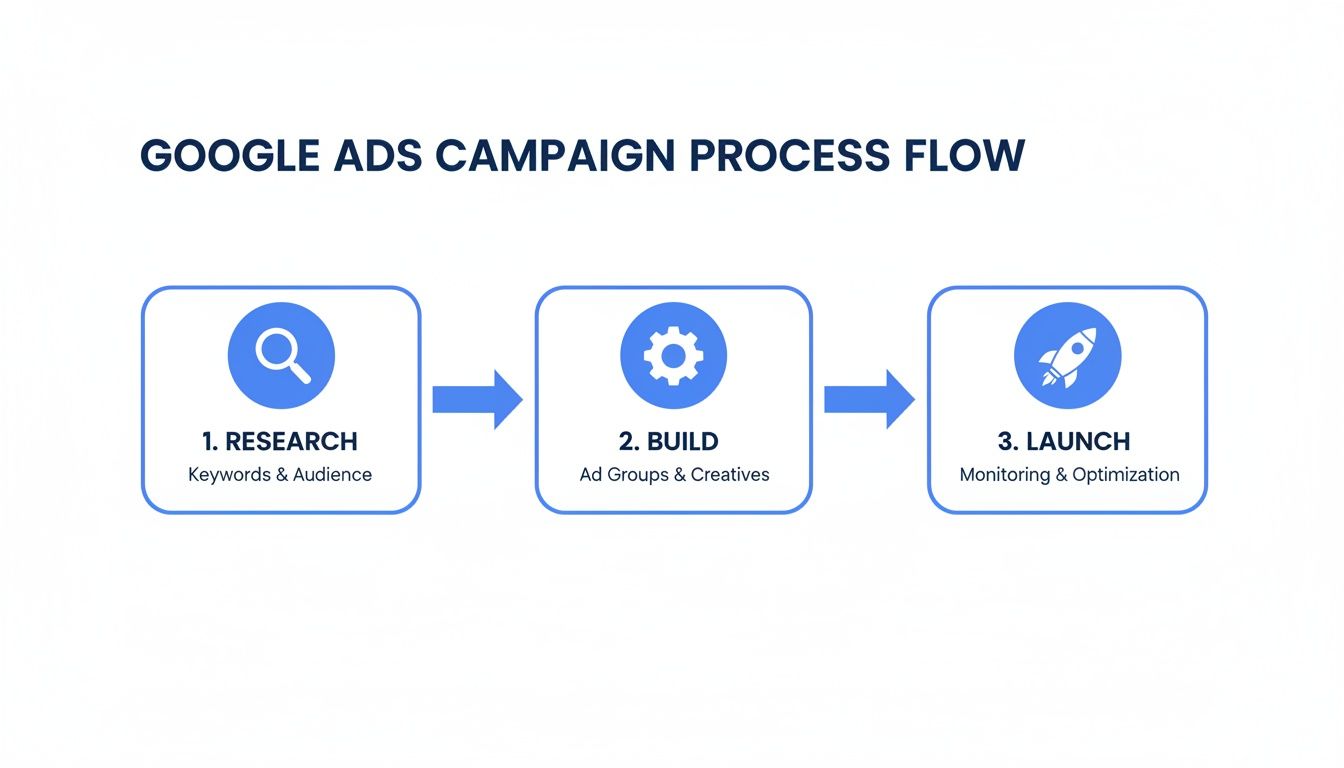 GOOGLE ADS CAMPAIGN PROCESS FLOW

1. RESEARCH
Keywords & Audience

2. BUILD
Ad Groups & Creatives

3. LAUNCH
Monitoring & Optimization